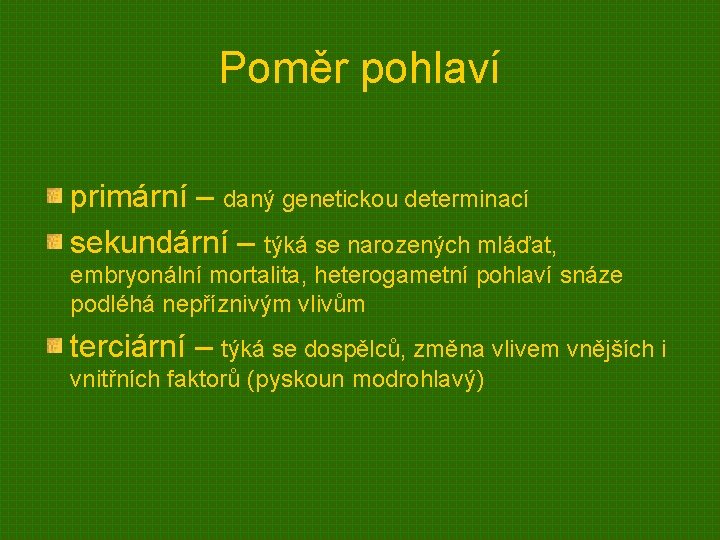 Poměr pohlaví

primární – daný genetickou determinací

sekundární – týká se narozených mláďat, embryonální mortalita, heterogametní pohlaví snáze podléhá nepříznivým vlivům

terciární – týká se dospělců, změna vlivem vnějších i vnitřních faktorů (pyskoun modrohlavý)